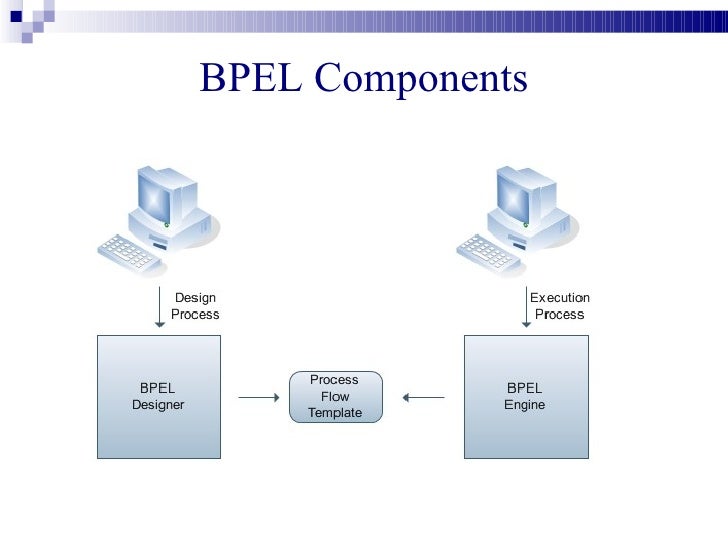 BPEL Components

Design Process

Execution Process

BPEL Designer

Process Flow Template

BPEL Engine